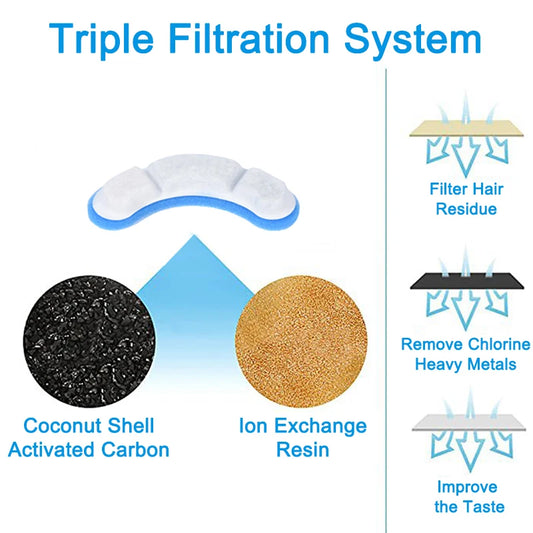 Triple Filtration System

Coconut Shell Activated Carbon

Ion Exchange Resin

Filter Hair Residue

Remove Chlorine Heavy Metals

Improve the Taste